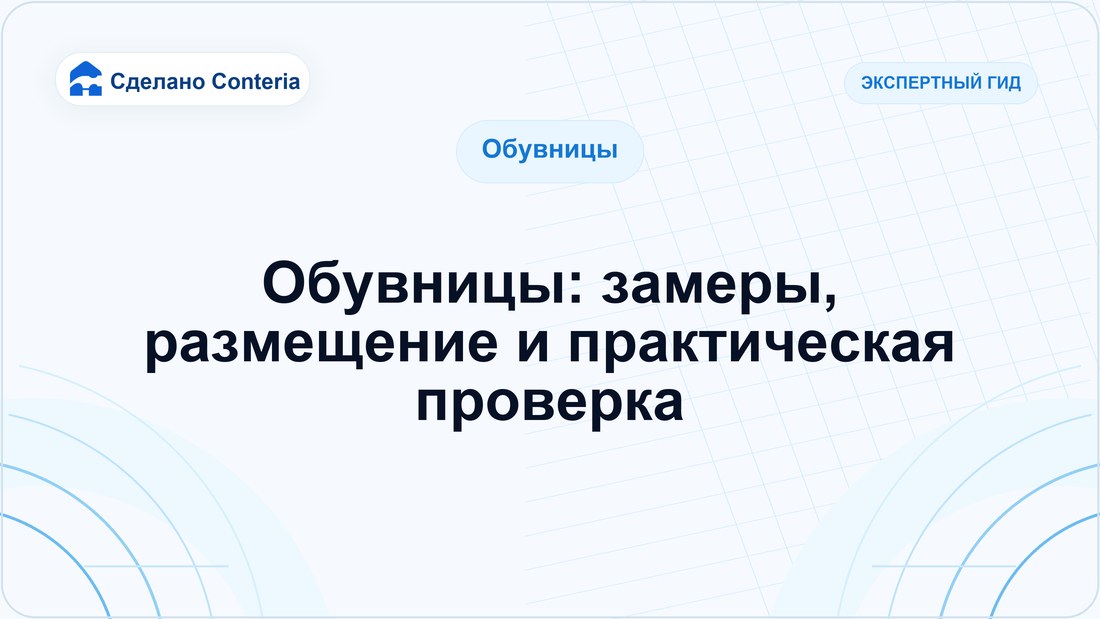 Сделано Conteria

ЭКСПЕРТНЫЙ ГИД

Обувницы

Обувницы: замеры, размещение и практическая проверка